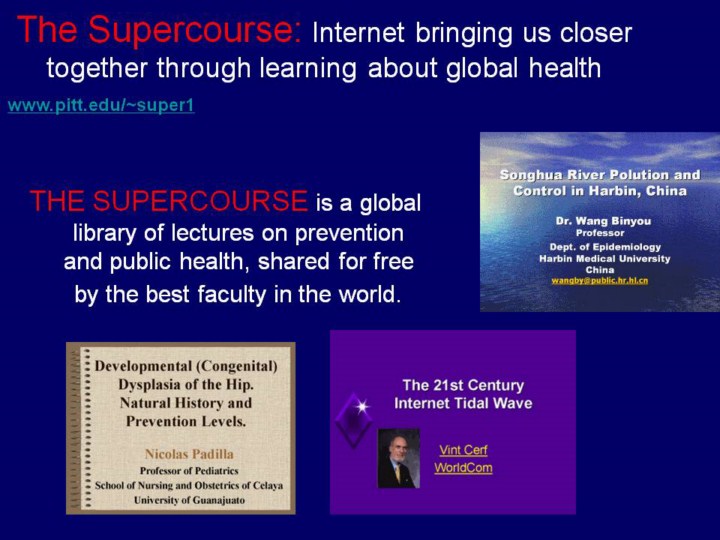 The Supercourse: Internet bringing us closer together through learning about global health

www.pitt.edu/~super1

THE SUPERCOURSE is a global library of lectures on prevention and public health, shared for free by the best faculty in the world.

Songhua River Polution and Control in Harbin, China

Dr. Wang Binyou
Professor
Dept. of Epidemiology
Harbin Medical University
China
wangby@public.hr.hl.cn

Developmental (Congenital) Dysplasia of the Hip. Natural History and Prevention Levels.

Nicolas Padilla
Professor of Pediatrics
School of Nursing and Obstetrics of Celaya
University of Guanajuato

The 21st Century Internet Tidal Wave

Vint Cerf
WorldCom